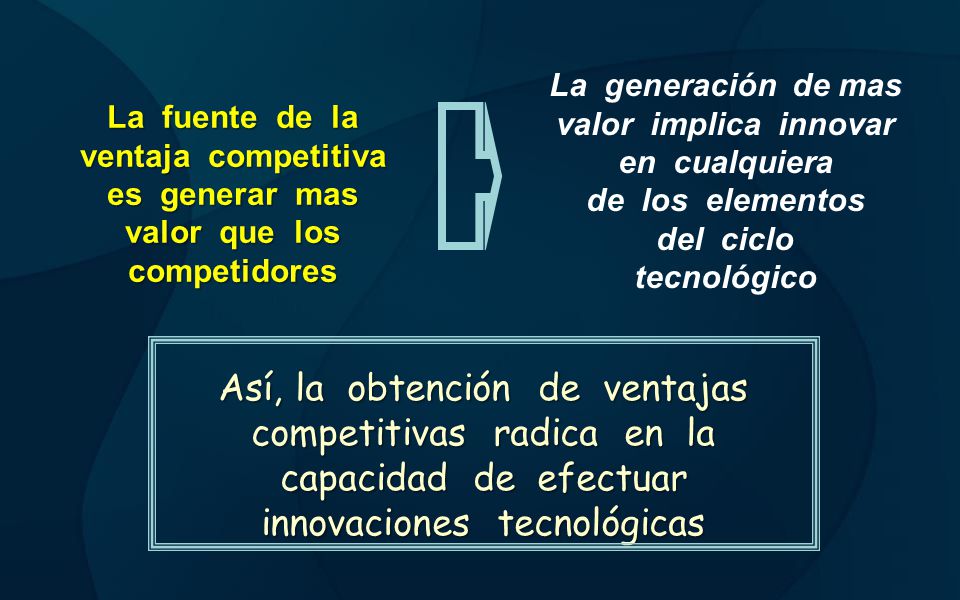 La fuente de la ventaja competitiva es generar mas valor que los competidores

La generación de mas valor implica innovar en cualquiera de los elementos del ciclo tecnológico

Así, la obtención de ventajas competitivas radica en la capacidad de efectuar innovaciones tecnológicas